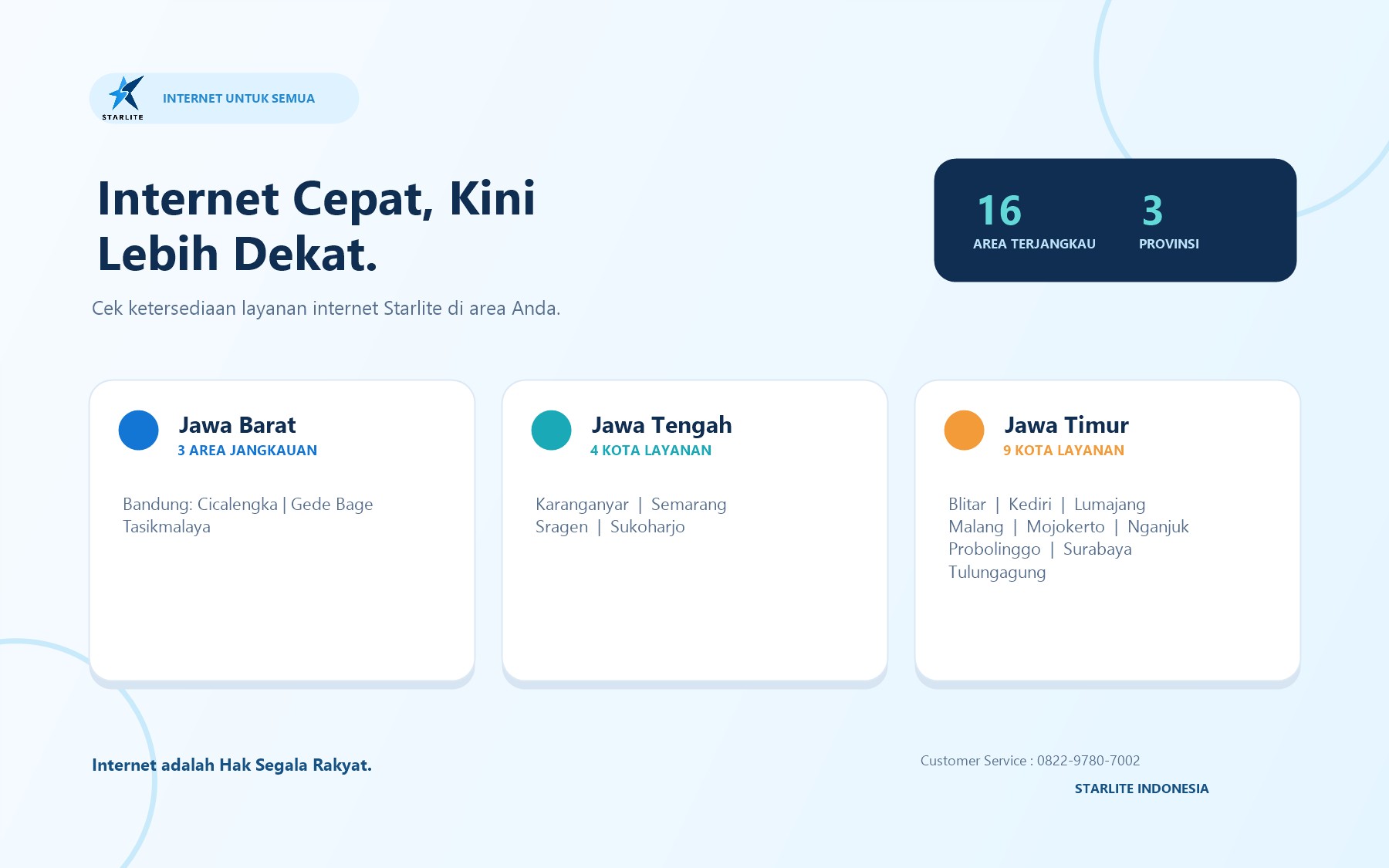 STARLITE

INTERNET UNTUK SEMUA

Internet Cepat, Kini Lebih Dekat.

Cek ketersediaan layanan internet Starlite di area Anda.

16
AREA TERJANGKAU

3
PROVINSI

Jawa Barat
3 AREA JANGKAUAN

Bandung: Cicalengka | Gede Bage
Tasikmalaya

Jawa Tengah
4 KOTA LAYANAN

Karanganyar | Semarang
Sragen | Sukoharjo

Jawa Timur
9 KOTA LAYANAN

Blitar | Kediri | Lumajang
Malang | Mojokerto | Nganjuk
Probolinggo | Surabaya
Tulungagung

Internet adalah Hak Segala Rakyat.

Customer Service : 0822-9780-7002

STARLITE INDONESIA